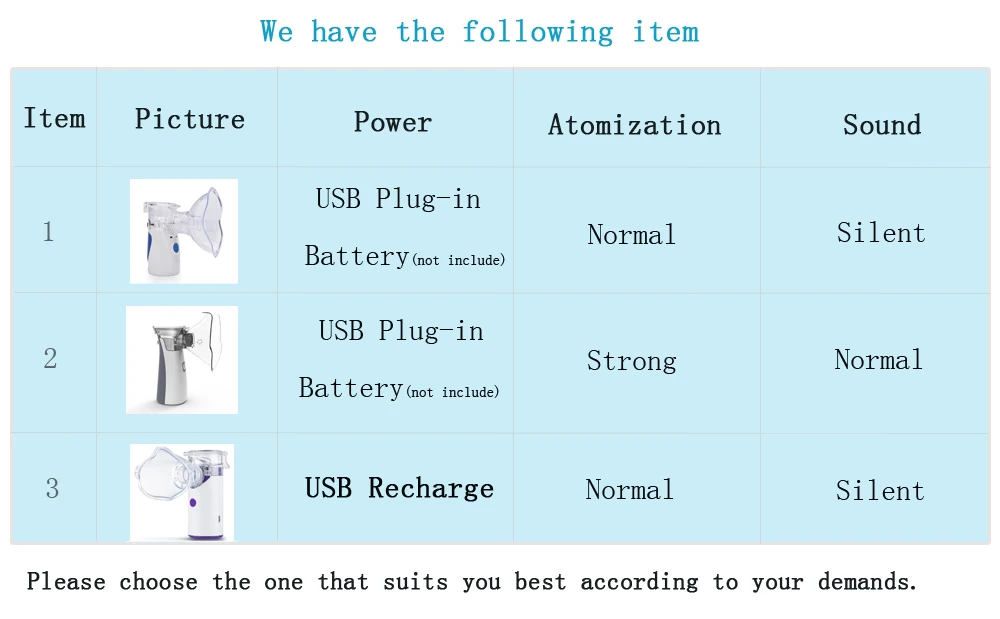 We have the following item

| Item | Picture | Power | Atomization | Sound |
|---|---|---|---|---|
| 1 | | USB Plug-in Battery(not include) | Normal | Silent |
| 2 | | USB Plug-in Battery(not include) | Strong | Normal |
| 3 | | USB Recharge | Normal | Silent |

Please choose the one that suits you best according to your demands.